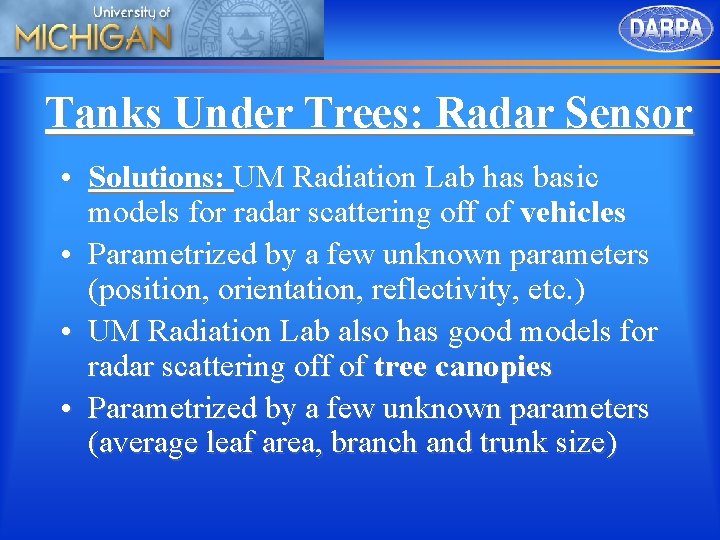 University of
MICHIGAN

DARPA

Tanks Under Trees: Radar Sensor

• Solutions: UM Radiation Lab has basic models for radar scattering off of vehicles
• Parametrized by a few unknown parameters (position, orientation, reflectivity, etc.)
• UM Radiation Lab also has good models for radar scattering off of tree canopies
• Parametrized by a few unknown parameters (average leaf area, branch and trunk size)